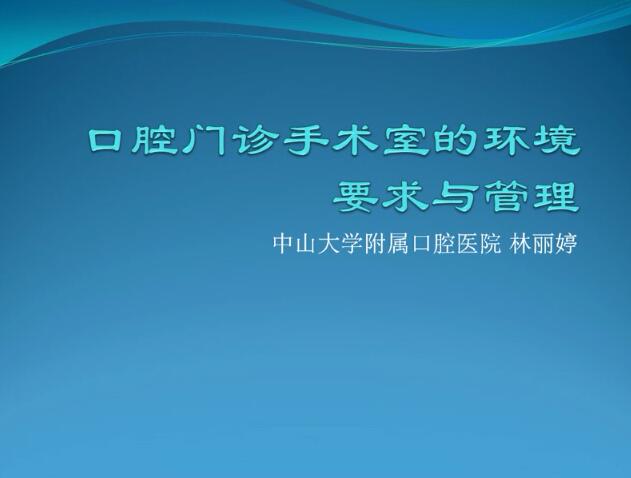 口腔门诊手术室的环境要求与管理

中山大学附属口腔医院 林丽婷